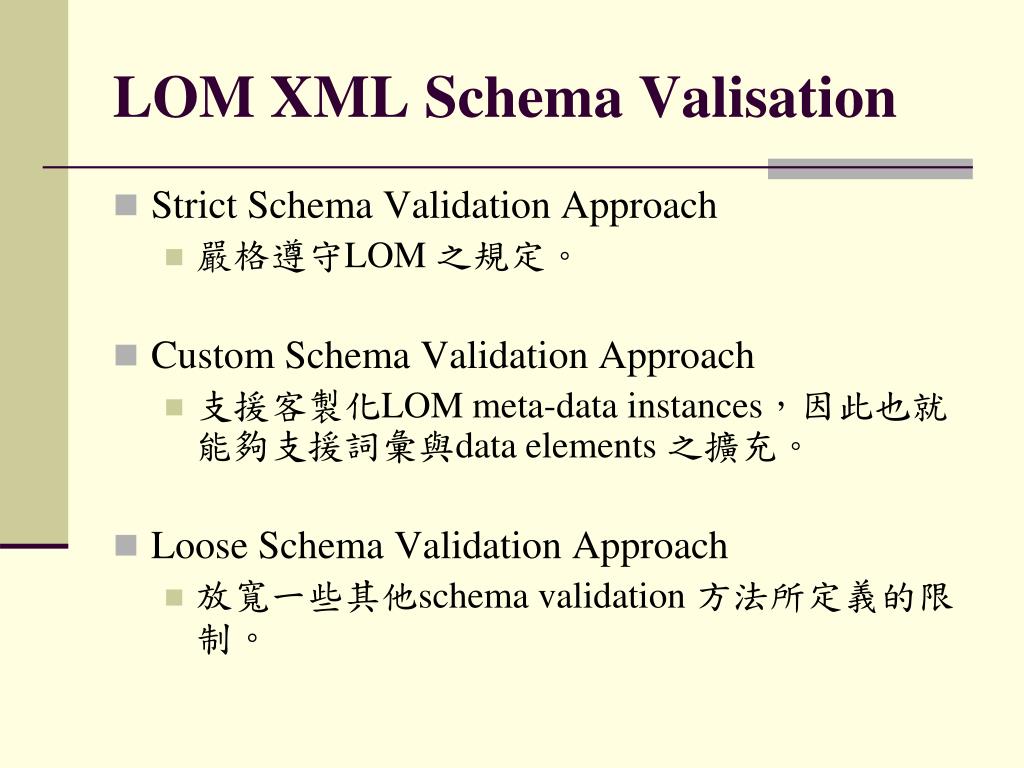 LOM XML Schema Valisation

Strict Schema Validation Approach

嚴格遵守LOM 之規定。

Custom Schema Validation Approach

支援客製化LOM meta-data instances，因此也就能夠支援詞彙與data elements 之擴充。

Loose Schema Validation Approach

放寬一些其他schema validation 方法所定義的限制。